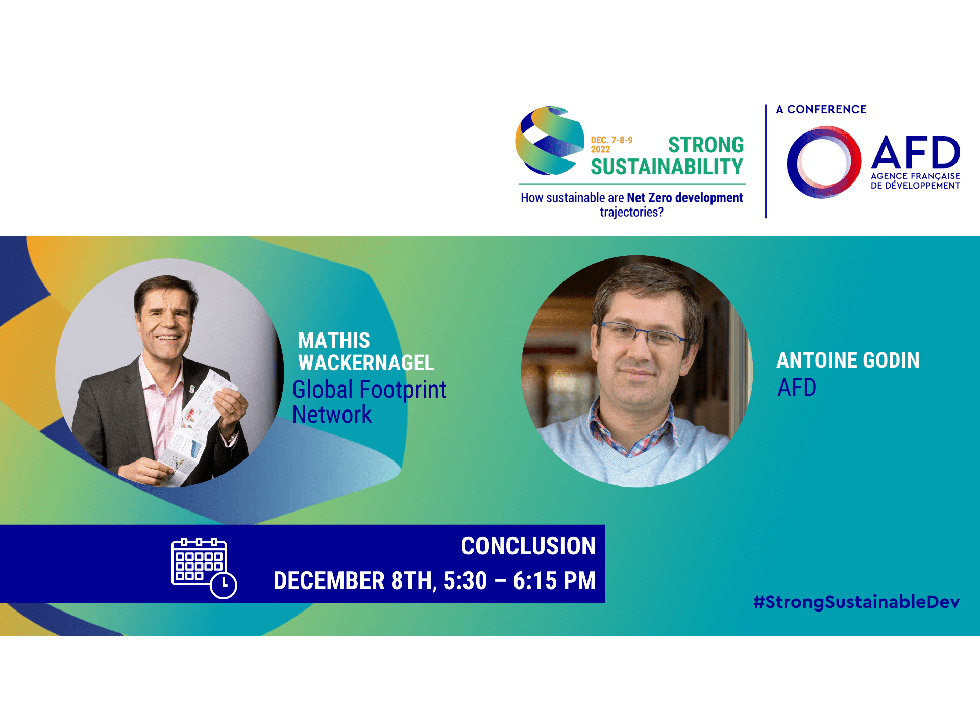 DEC. 7-8-9
2022
STRONG
SUSTAINABILITY
How sustainable are Net Zero development trajectories?

A CONFERENCE
AFD
AGENCE FRANÇAISE DE DÉVELOPPEMENT

MATHIS WACKERNAGEL
Global Footprint Network

ANTOINE GODIN
AFD

CONCLUSION
DECEMBER 8TH, 5:30 – 6:15 PM

#StrongSustainableDev